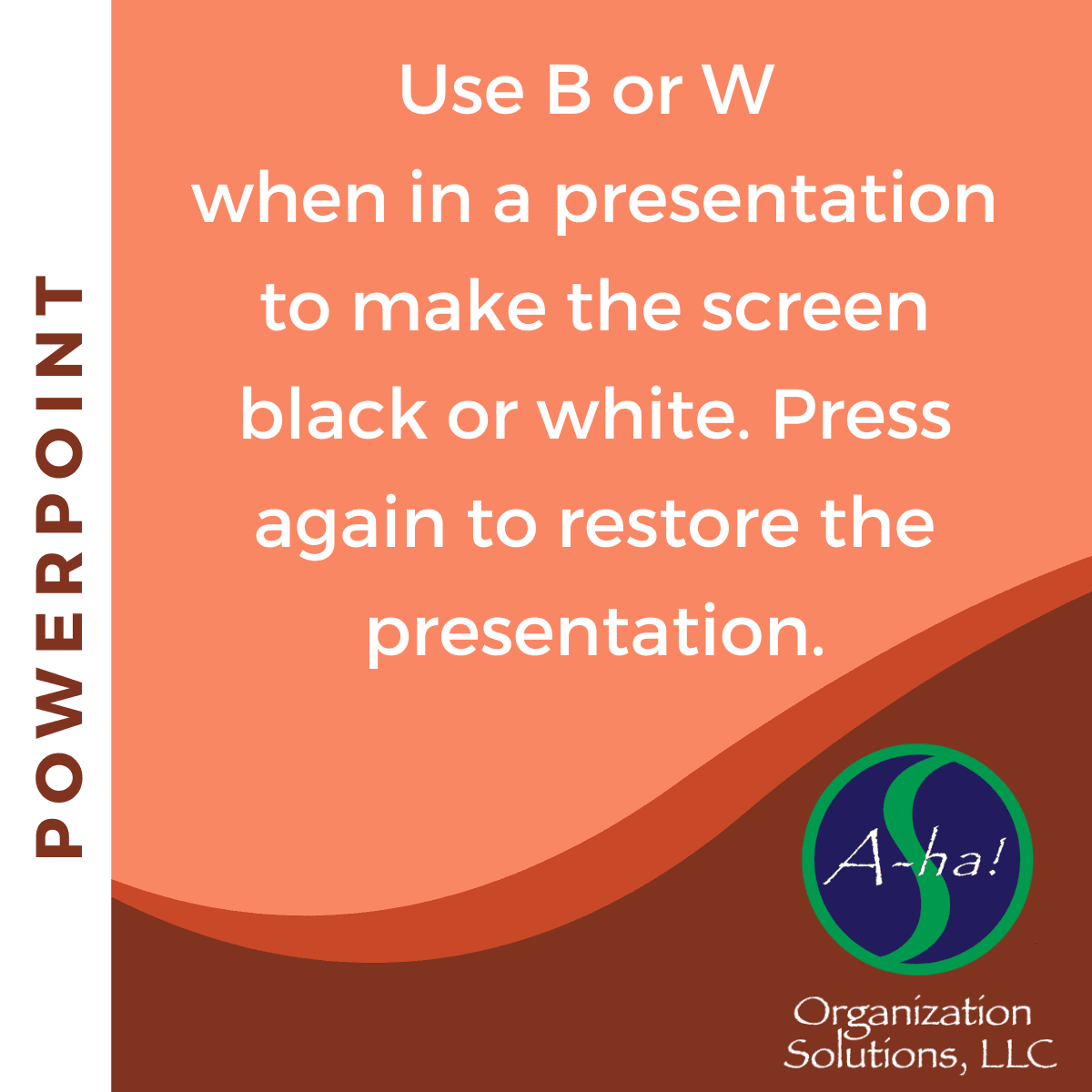 POWERPOINT

Use B or W when in a presentation to make the screen black or white. Press again to restore the presentation.

A-ha!

Organization Solutions, LLC